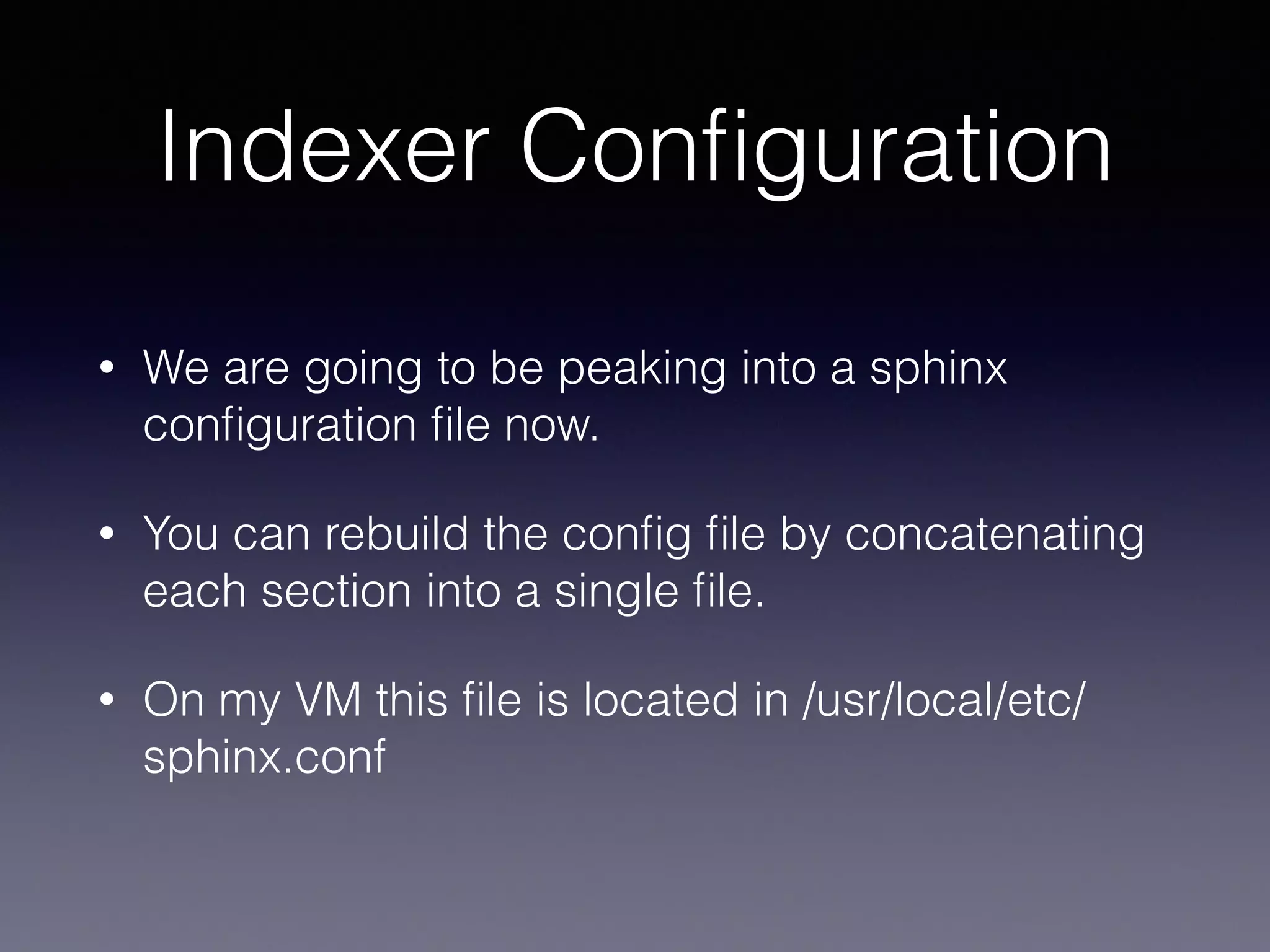 Indexer Configuration

• We are going to be peaking into a sphinx configuration file now.

• You can rebuild the config file by concatenating each section into a single file.

• On my VM this file is located in /usr/local/etc/sphinx.conf